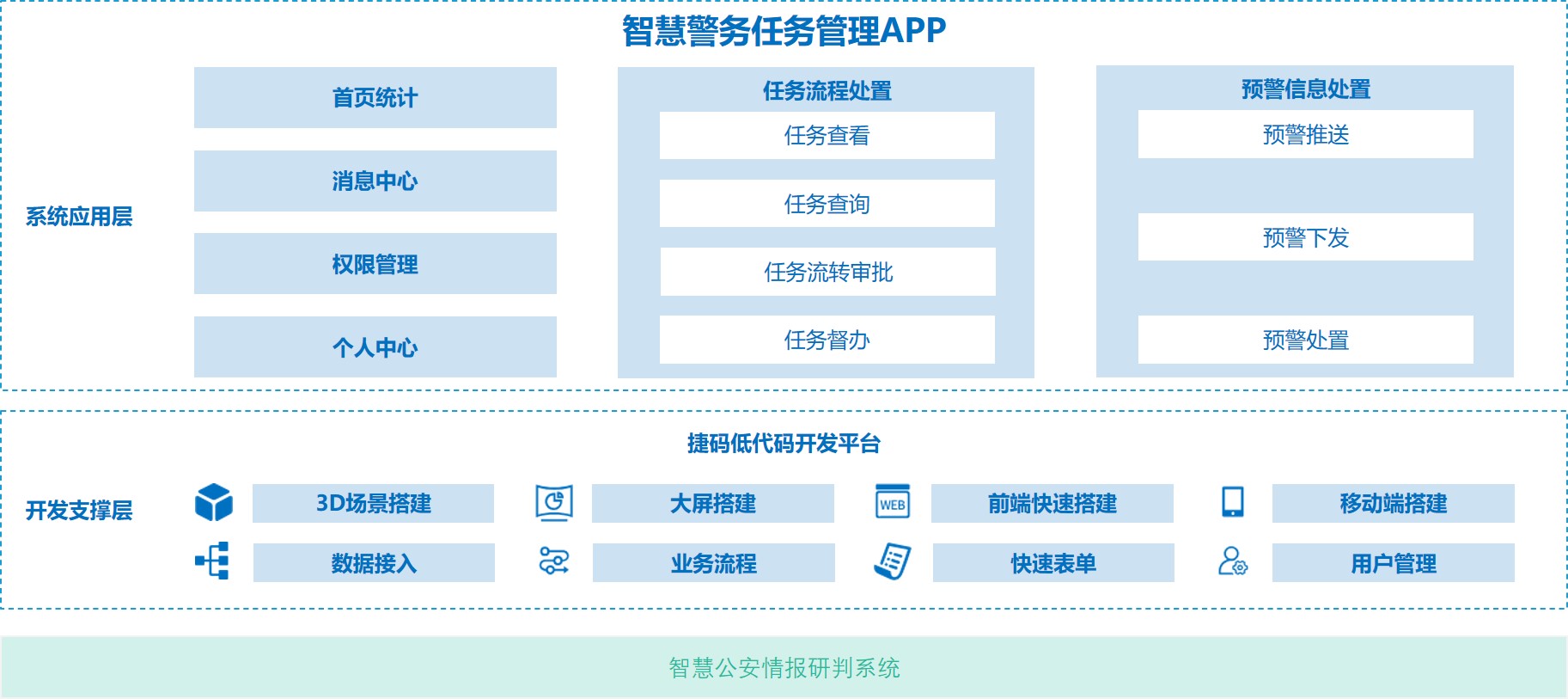 智慧警务任务管理APP

系统应用层

首页统计

消息中心

权限管理

个人中心

任务流程处置

任务查看

任务查询

任务流转审批

任务督办

预警信息处置

预警推送

预警下发

预警处置

捷码低代码开发平台

开发支撑层

3D场景搭建

大屏搭建

WEB

前端快速搭建

移动端搭建

数据接入

业务流程

快速表单

用户管理

智慧公安情报研判系统